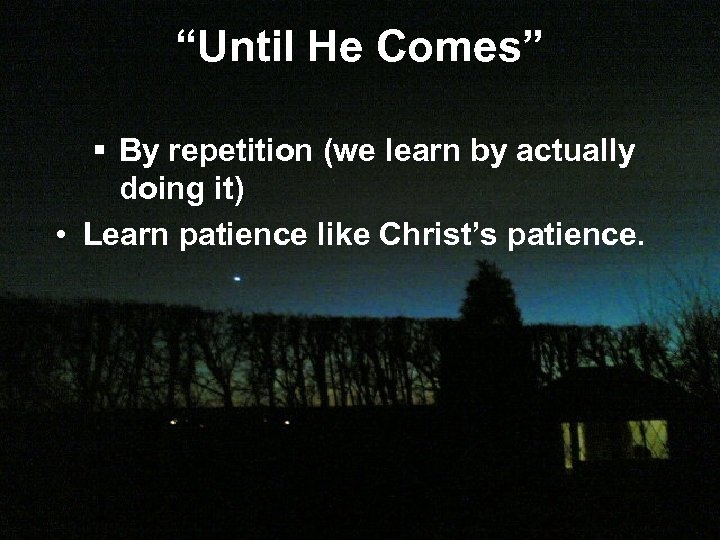 “Until He Comes”

▪ By repetition (we learn by actually doing it)

• Learn patience like Christ’s patience.